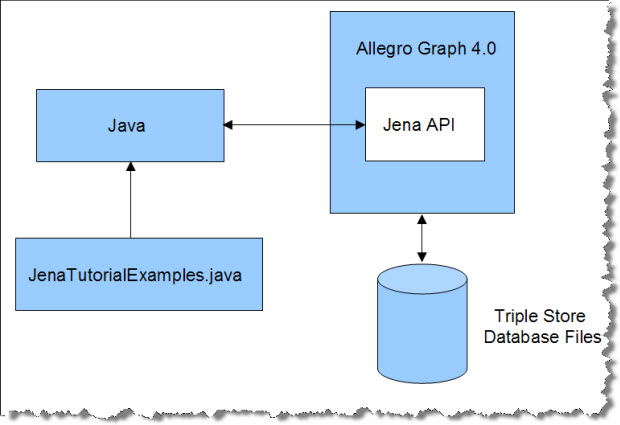 Allegro Graph 4.0

Java

Jena API

JenaTutorialExamples.java

Triple Store
Database Files